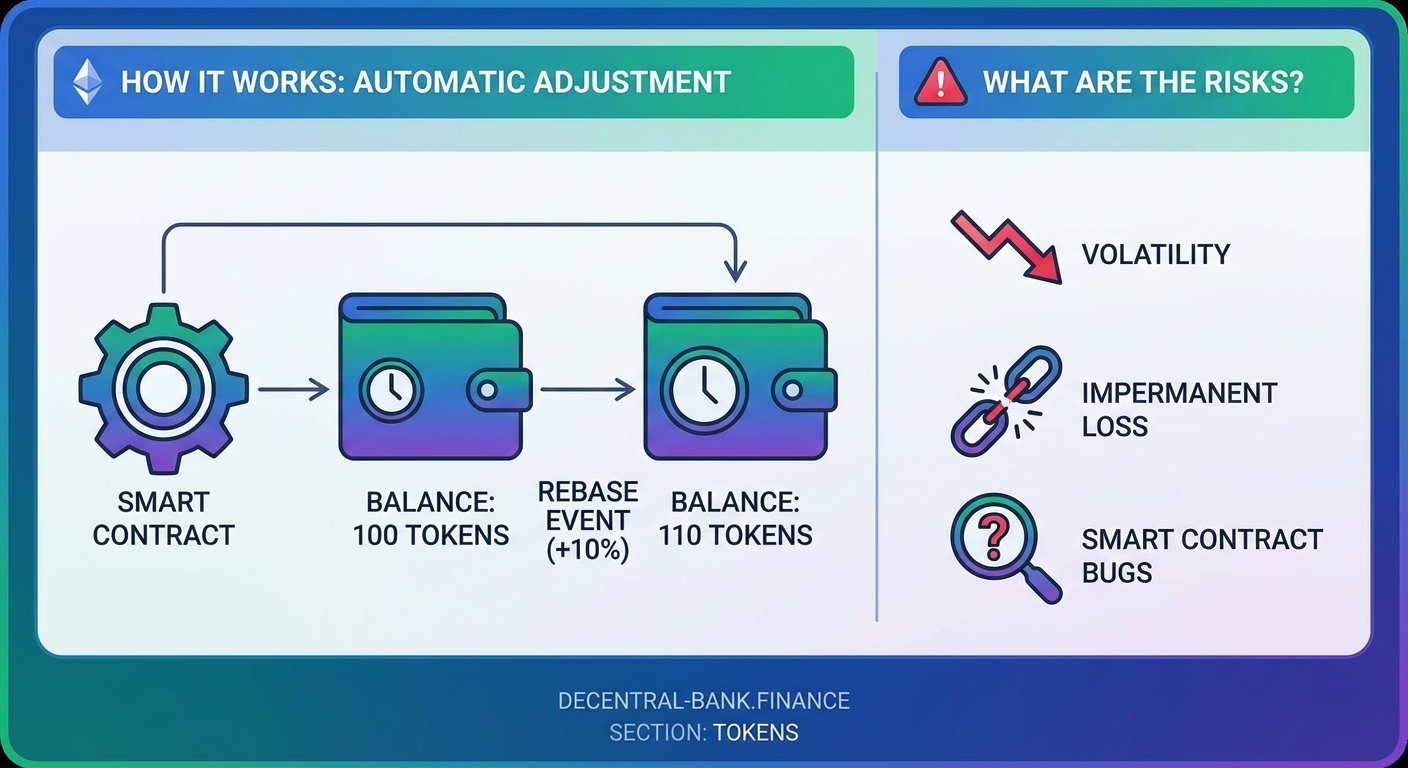 HOW IT WORKS: AUTOMATIC ADJUSTMENT

SMART CONTRACT

BALANCE: 100 TOKENS

REBASE EVENT (+10%)

BALANCE: 110 TOKENS

WHAT ARE THE RISKS?

VOLATILITY

IMPERMANENT LOSS

SMART CONTRACT BUGS

DECENTRAL-BANK.FINANCE
SECTION: TOKENS